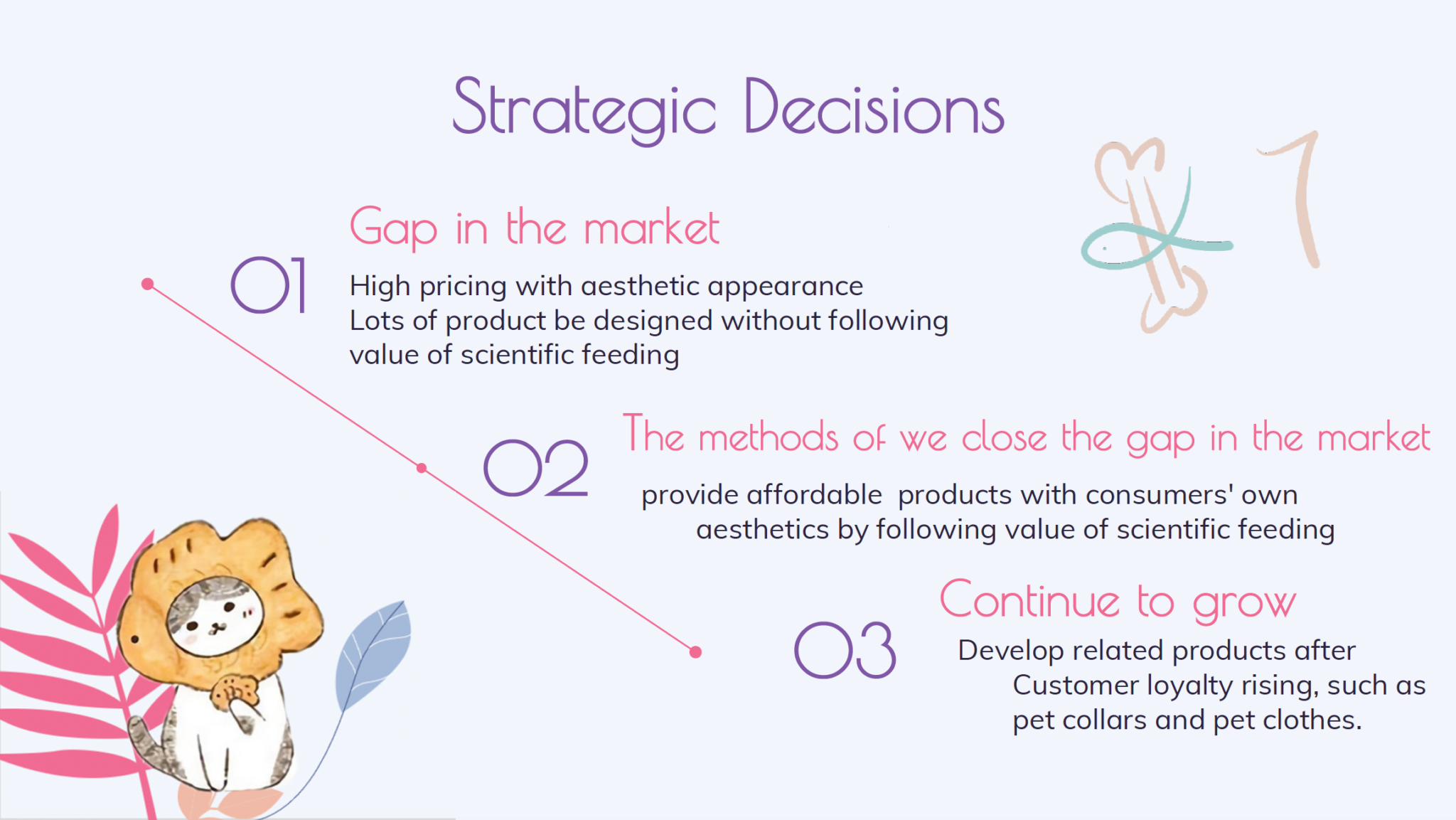 Strategic Decisions

01

Gap in the market

High pricing with aesthetic appearance
Lots of product be designed without following value of scientific feeding

02

The methods of we close the gap in the market

provide affordable products with consumers' own aesthetics by following value of scientific feeding

03

Continue to grow

Develop related products after Customer loyalty rising, such as pet collars and pet clothes.